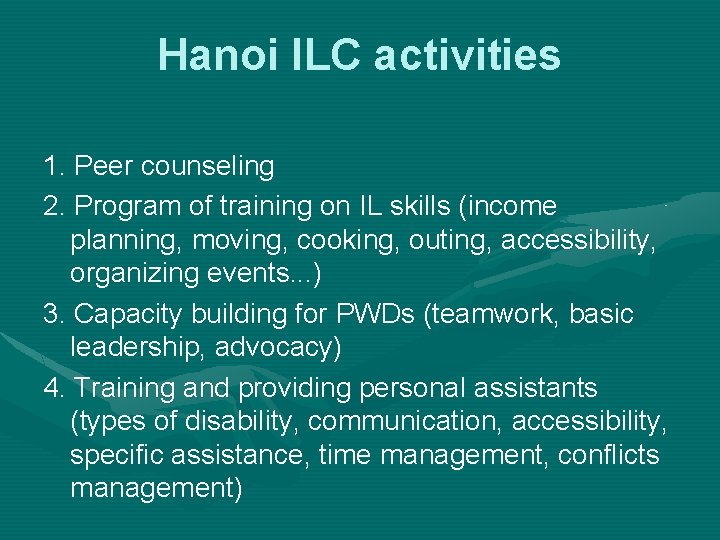 Hanoi ILC activities

1. Peer counseling
2. Program of training on IL skills (income planning, moving, cooking, outing, accessibility, organizing events...)
3. Capacity building for PWDs (teamwork, basic leadership, advocacy)
4. Training and providing personal assistants (types of disability, communication, accessibility, specific assistance, time management, conflicts management)